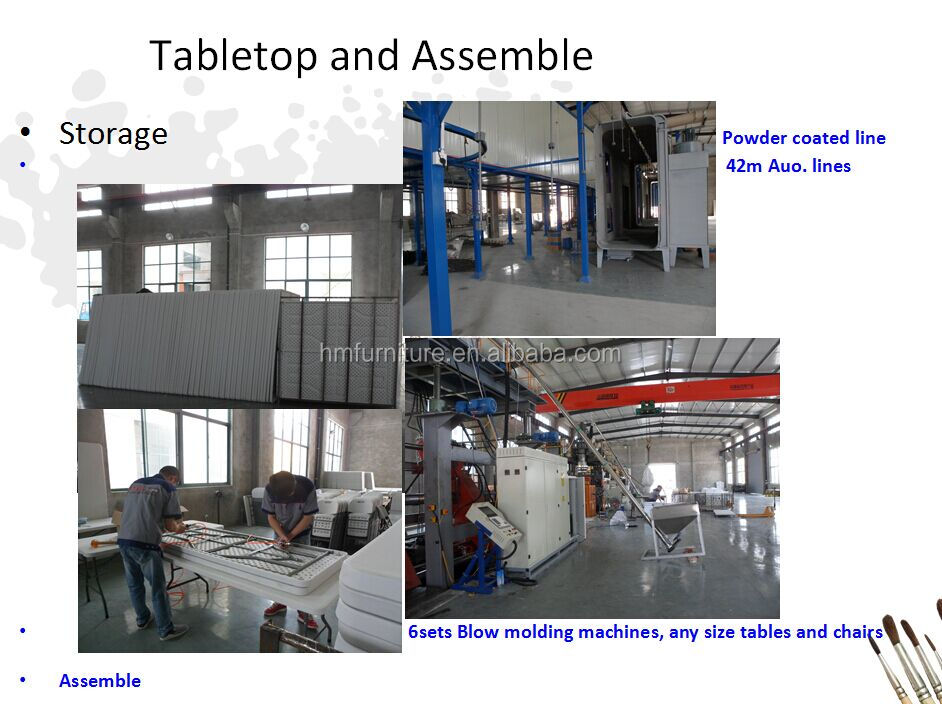 Tabletop and Assemble

• Storage

•

Powder coated line

42m Auo. lines

hmfurniture.en.alibaba.com

•

6sets Blow molding machines, any size tables and chairs

• Assemble